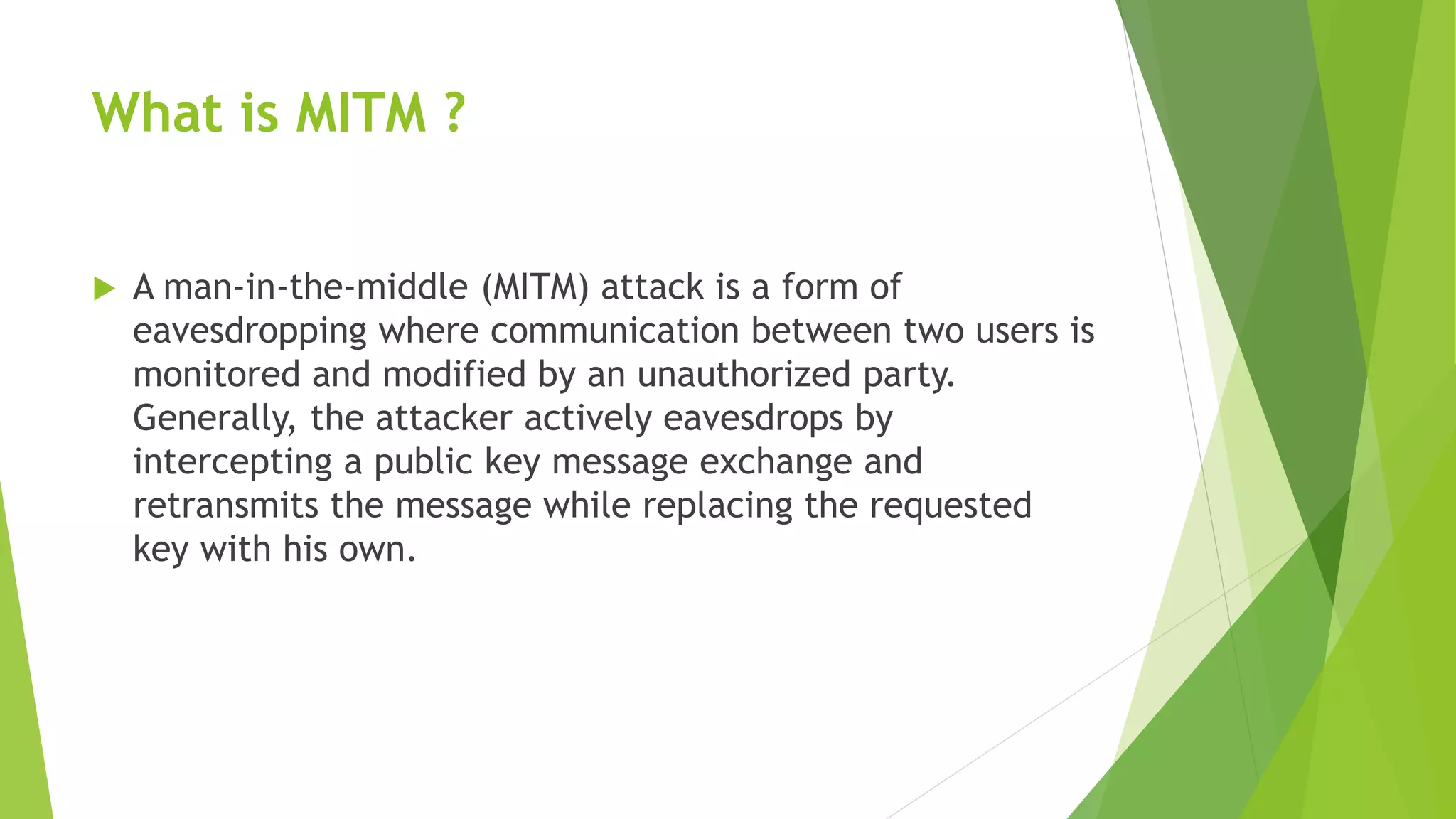 What is MITM ?

A man-in-the-middle (MITM) attack is a form of eavesdropping where communication between two users is monitored and modified by an unauthorized party. Generally, the attacker actively eavesdrops by intercepting a public key message exchange and retransmits the message while replacing the requested key with his own.